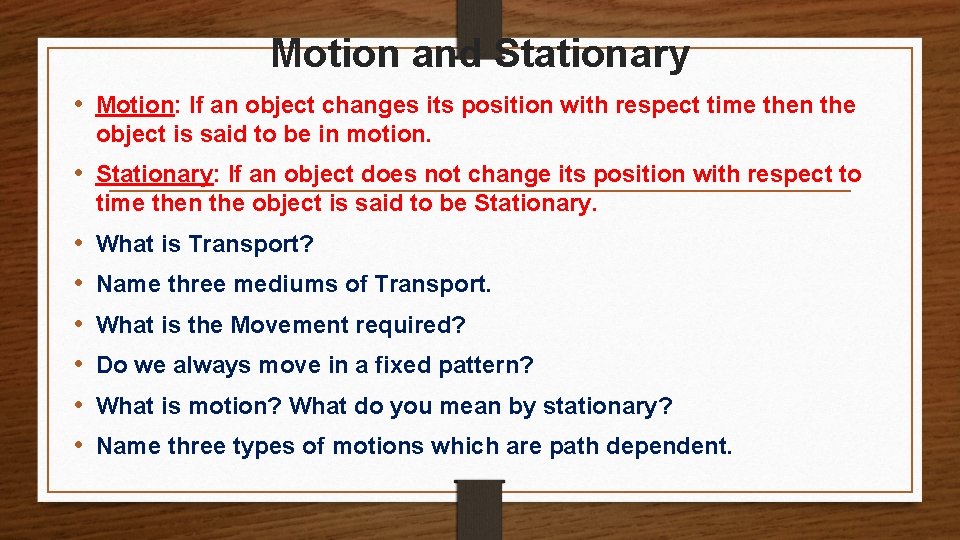 Motion and Stationary

• Motion: If an object changes its position with respect time then the object is said to be in motion.

• Stationary: If an object does not change its position with respect to time then the object is said to be Stationary.

• What is Transport?

• Name three mediums of Transport.

• What is the Movement required?

• Do we always move in a fixed pattern?

• What is motion? What do you mean by stationary?

• Name three types of motions which are path dependent.